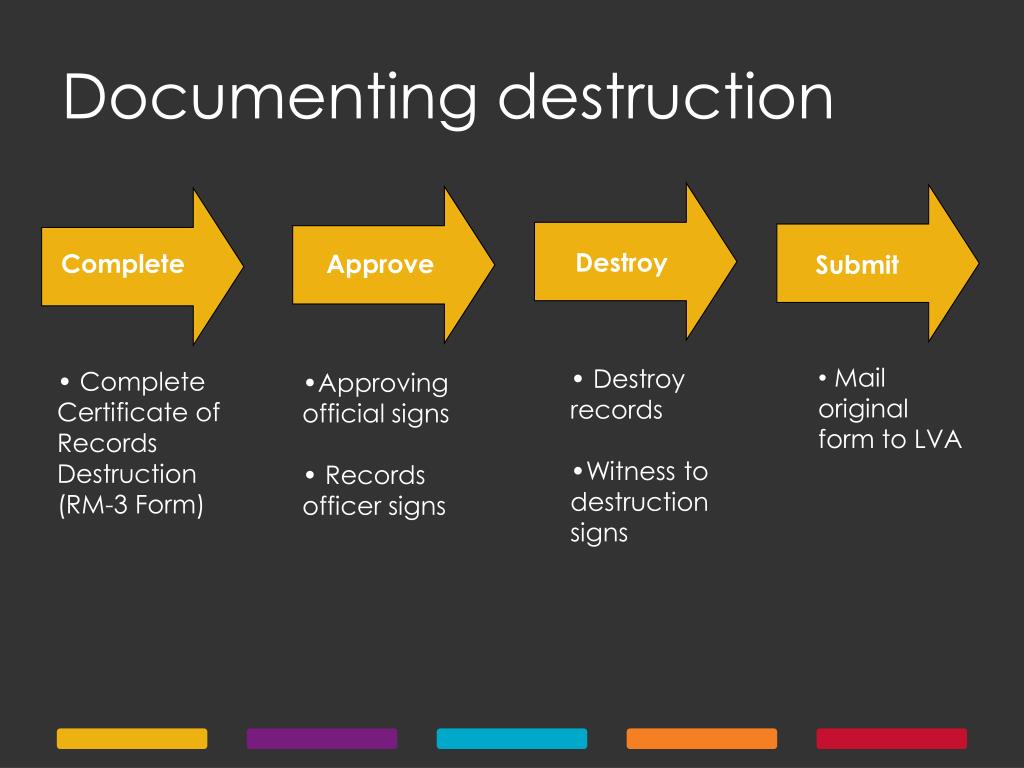 Documenting destruction

Complete

Approve

Destroy

Submit

• Complete Certificate of Records Destruction (RM-3 Form)

•Approving official signs

• Records officer signs

• Destroy records

•Witness to destruction signs

• Mail original form to LVA